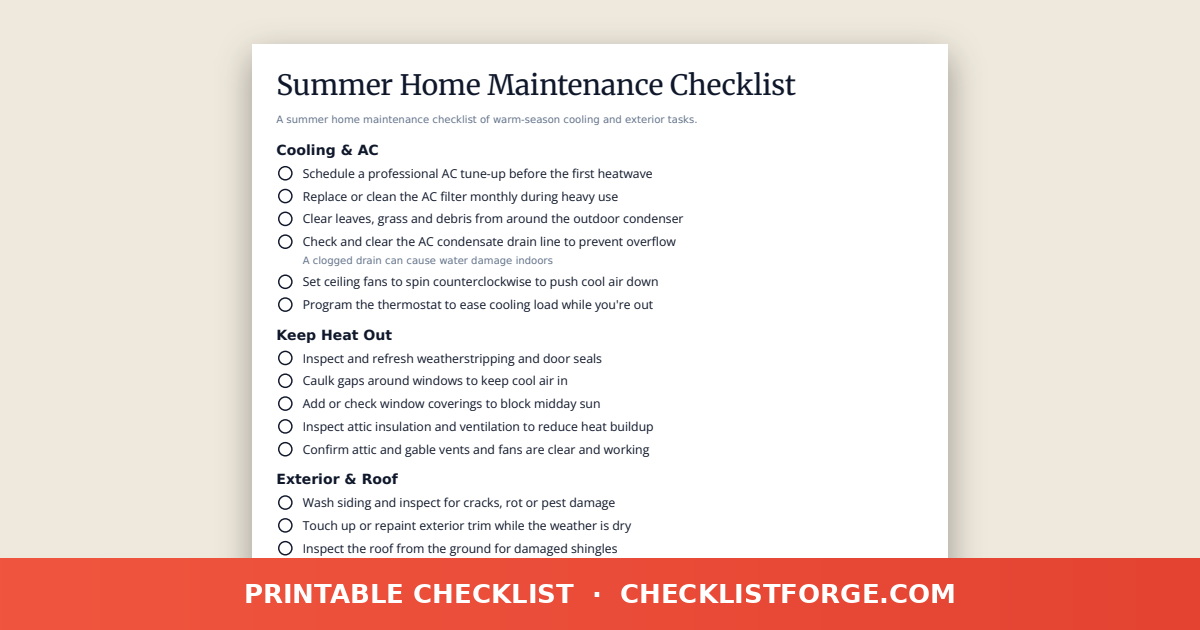 Summer Home Maintenance Checklist

A summer home maintenance checklist of warm-season cooling and exterior tasks.

Cooling & AC

Schedule a professional AC tune-up before the first heatwave

Replace or clean the AC filter monthly during heavy use

Clear leaves, grass and debris from around the outdoor condenser

Check and clear the AC condensate drain line to prevent overflow
A clogged drain can cause water damage indoors

Set ceiling fans to spin counterclockwise to push cool air down

Program the thermostat to ease cooling load while you're out

Keep Heat Out

Inspect and refresh weatherstripping and door seals

Caulk gaps around windows to keep cool air in

Add or check window coverings to block midday sun

Inspect attic insulation and ventilation to reduce heat buildup

Confirm attic and gable vents and fans are clear and working

Exterior & Roof

Wash siding and inspect for cracks, rot or pest damage

Touch up or repaint exterior trim while the weather is dry

Inspect the roof from the ground for damaged shingles

PRINTABLE CHECKLIST · CHECKLISTFORGE.COM